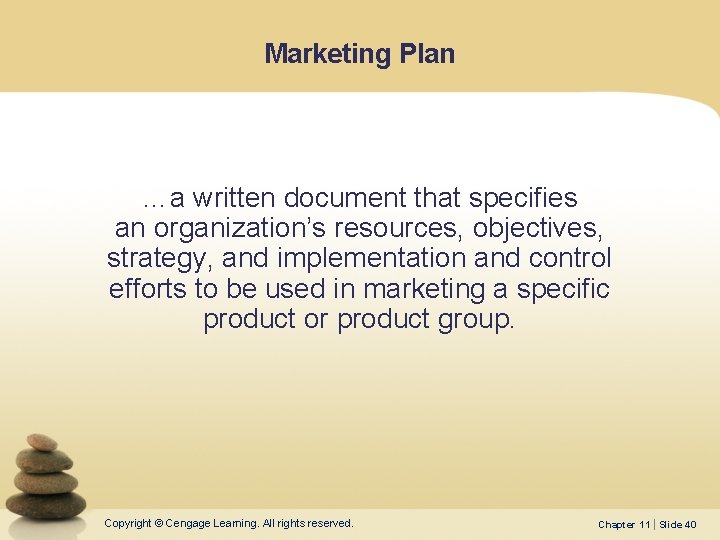 Marketing Plan

…a written document that specifies an organization’s resources, objectives, strategy, and implementation and control efforts to be used in marketing a specific product or product group.

Copyright © Cengage Learning. All rights reserved.

Chapter 11 | Slide 40